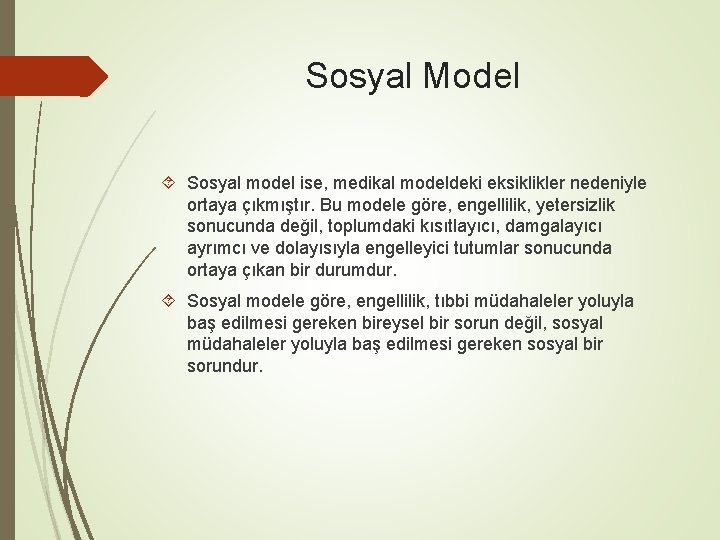 Sosyal Model

Sosyal model ise, medikal modeldeki eksiklikler nedeniyle ortaya çıkmıştır. Bu modele göre, engellilik, yetersizlik sonucunda değil, toplumdaki kısıtlayıcı, damgalayıcı ayrımcı ve dolayısıyla engelleyici tutumlar sonucunda ortaya çıkan bir durumdur.

Sosyal modele göre, engellilik, tıbbi müdahaleler yoluyla baş edilmesi gereken bireysel bir sorun değil, sosyal müdahaleler yoluyla baş edilmesi gereken sosyal bir sorundur.